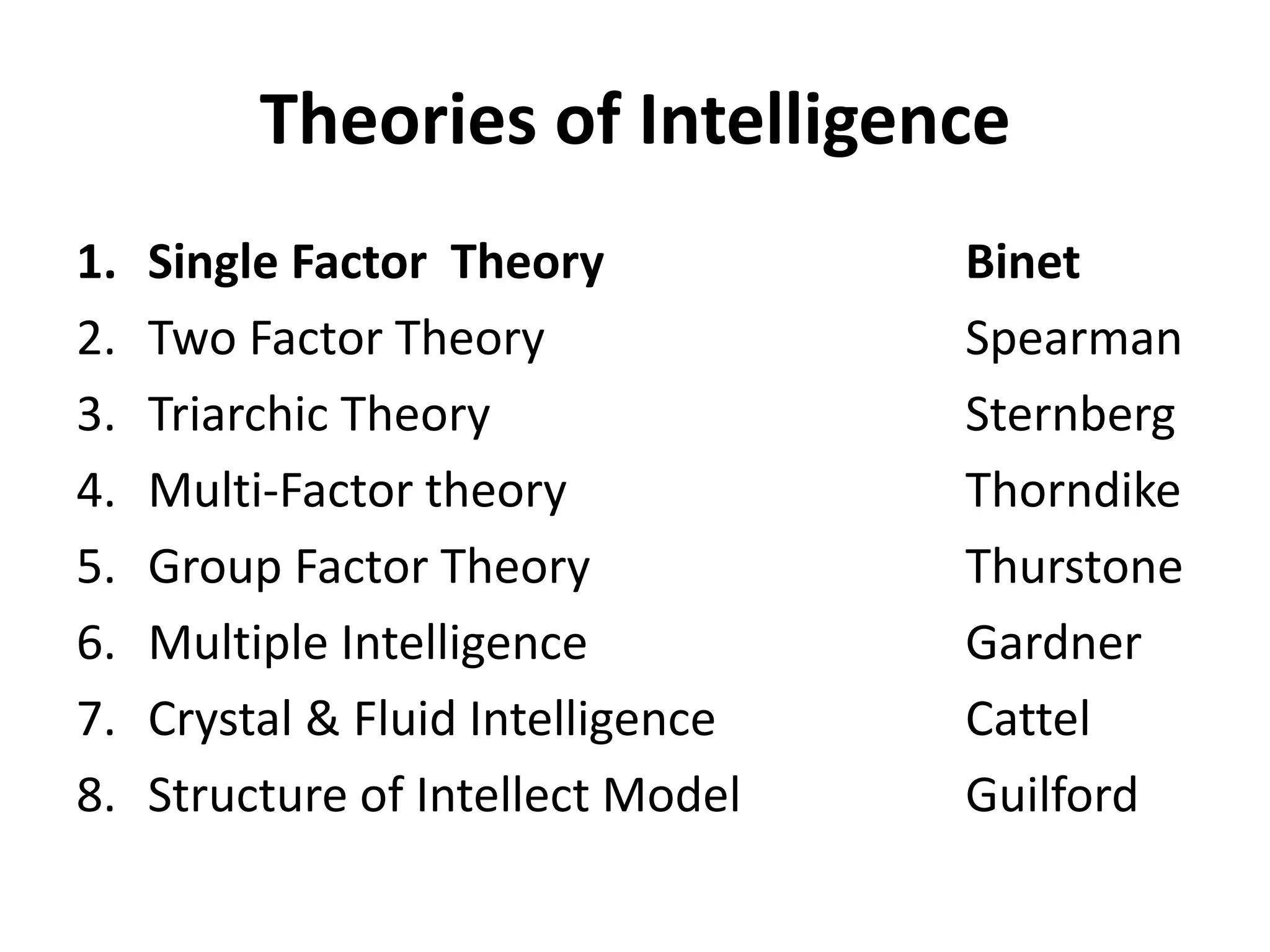 Theories of Intelligence

1. Single Factor Theory Binet
2. Two Factor Theory Spearman
3. Triarchic Theory Sternberg
4. Multi-Factor theory Thorndike
5. Group Factor Theory Thurstone
6. Multiple Intelligence Gardner
7. Crystal & Fluid Intelligence Cattel
8. Structure of Intellect Model Guilford